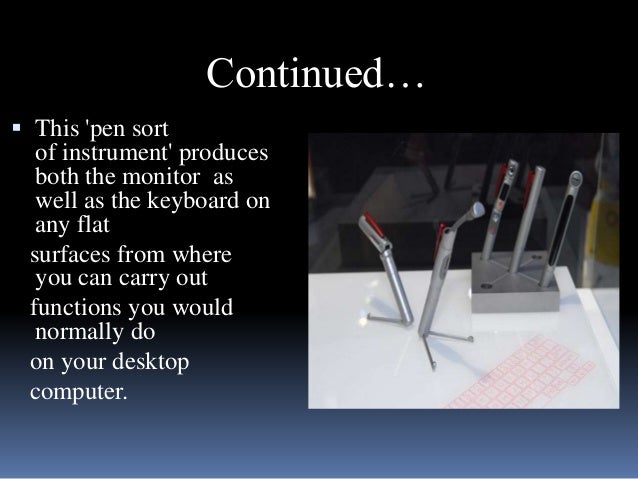 Continued…

▪ This 'pen sort of instrument' produces both the monitor as well as the keyboard on any flat

surfaces from where you can carry out

functions you would normally do

on your desktop

computer.